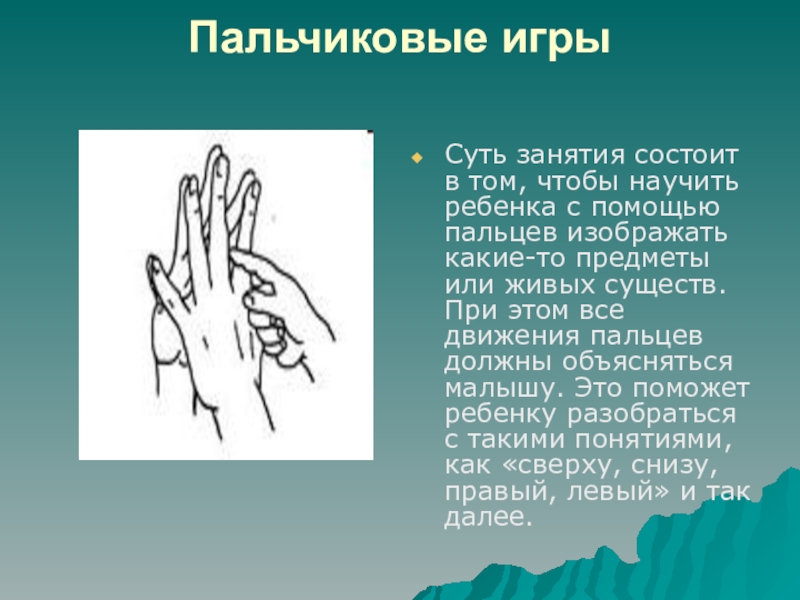 Пальчиковые игры

Суть занятия состоит в том, чтобы научить ребенка с помощью пальцев изображать какие-то предметы или живых существ. При этом все движения пальцев должны объясняться малышу. Это поможет ребенку разобраться с такими понятиями, как «сверху, снизу, правый, левый» и так далее.